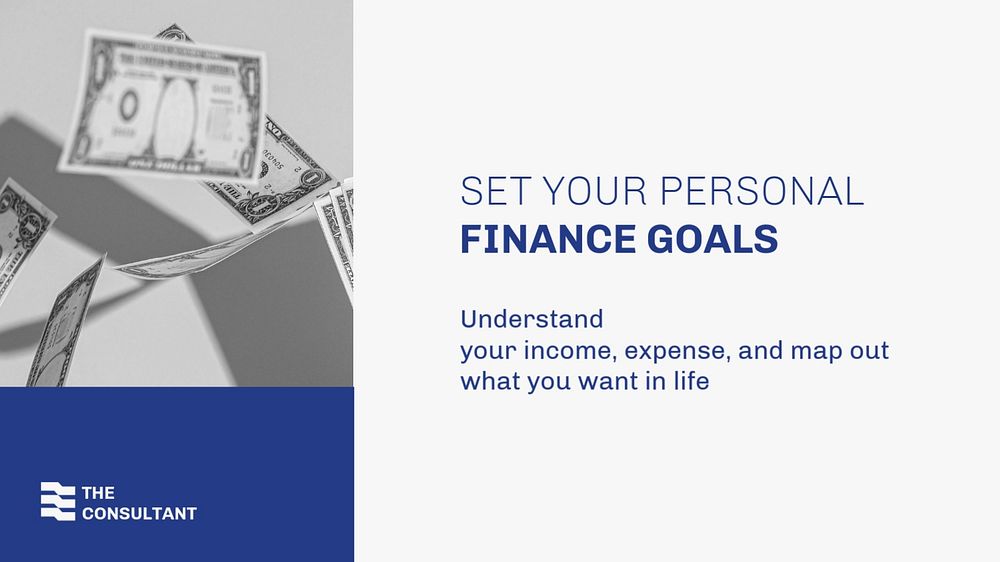 SET YOUR PERSONAL
FINANCE GOALS

Understand
your income, expense, and map out what you want in life

THE CONSULTANT